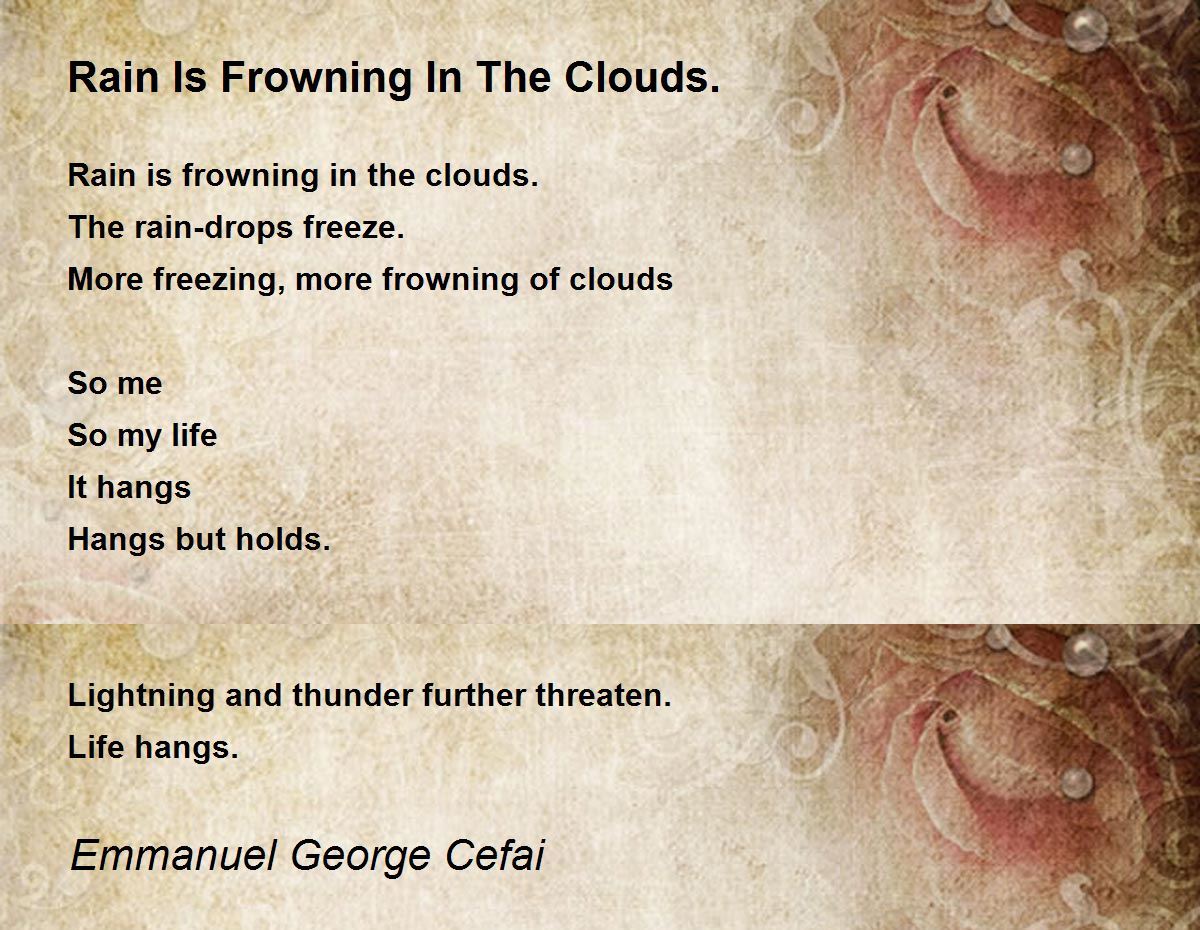 Rain Is Frowning In The Clouds.

Rain is frowning in the clouds.
The rain-drops freeze.
More freezing, more frowning of clouds

So me
So my life
It hangs
Hangs but holds.

Lightning and thunder further threaten.
Life hangs.

Emmanuel George Cefai